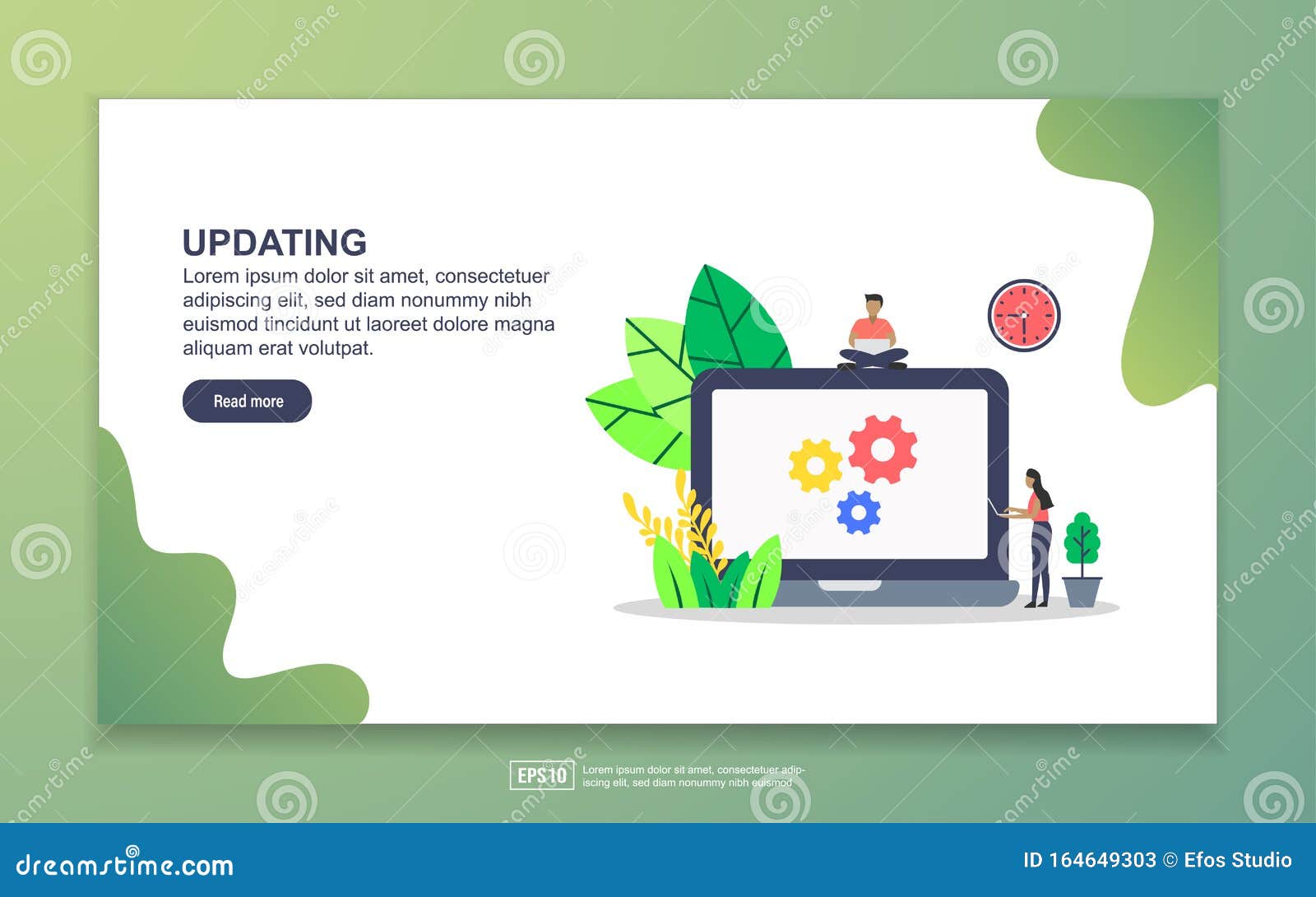 UPDATING

Lorem ipsum dolor sit amet, consectetuer adipiscing elit, sed diam nonummy nibh euismod tincidunt ut laoreet dolore magna aliquam erat volutpat.

Read more

EPS 10

Lorem ipsum dolor sit amet, consectetuer adipiscing elit, sed diam nonummy nibh euismod

dreamstime.com

ID 164649303 © Efos Studio